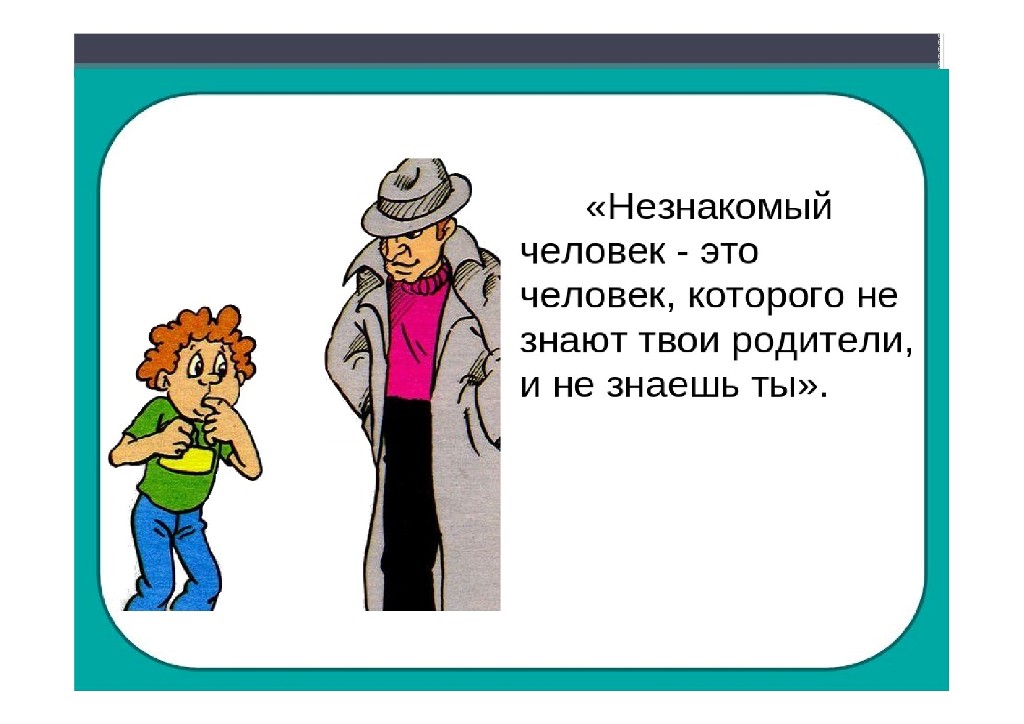 «Незнакомый человек - это человек, которого не знают твои родители, и не знаешь ты».